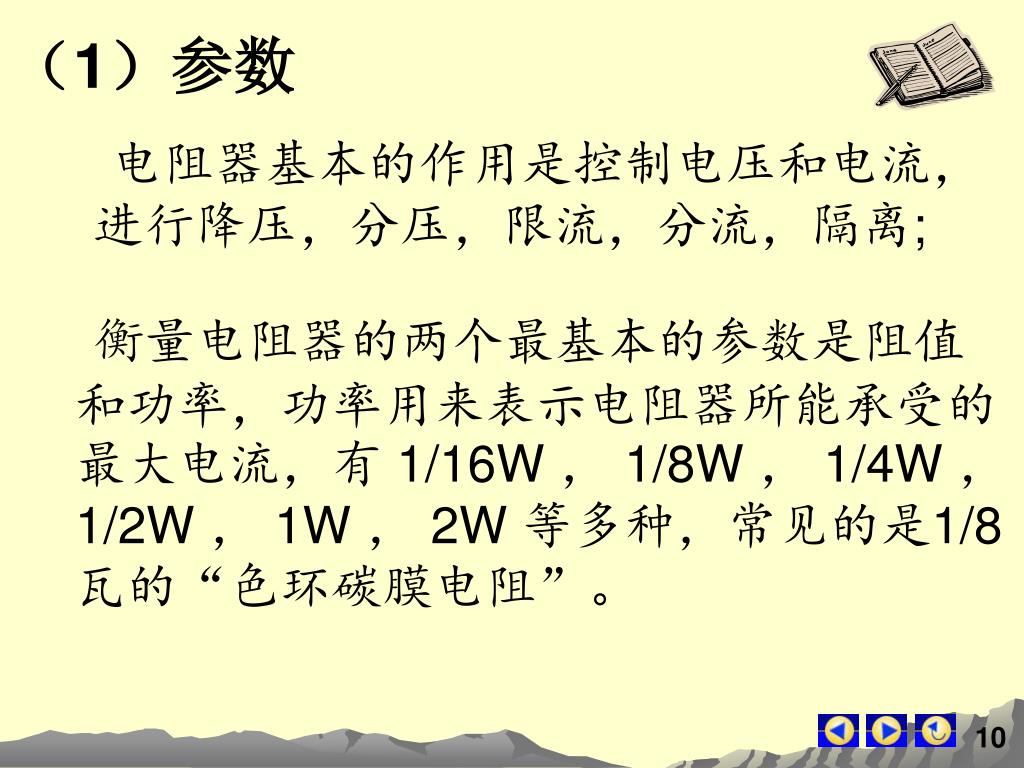 （1）参数

电阻器基本的作用是控制电压和电流，进行降压，分压，限流，分流，隔离;

衡量电阻器的两个最基本的参数是阻值和功率，功率用来表示电阻器所能承受的最大电流，有 1/16W ， 1/8W ， 1/4W ， 1/2W ， 1W ， 2W 等多种，常见的是1/8瓦的“色环碳膜电阻”。

10